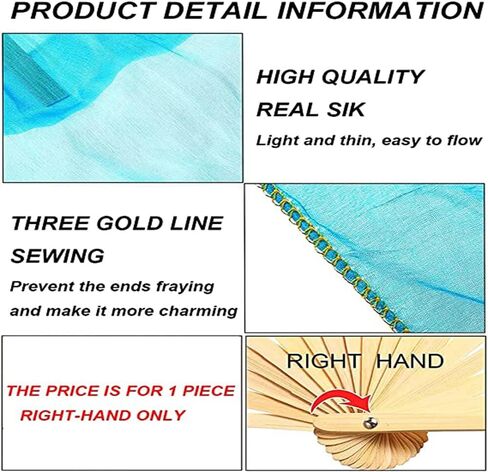 PRODUCT DETAIL INFORMATION

HIGH QUALITY REAL SIK

Light and thin, easy to flow

THREE GOLD LINE SEWING

Prevent the ends fraying and make it more charming

THE PRICE IS FOR 1 PIECE RIGHT-HAND ONLY

RIGHT HAND